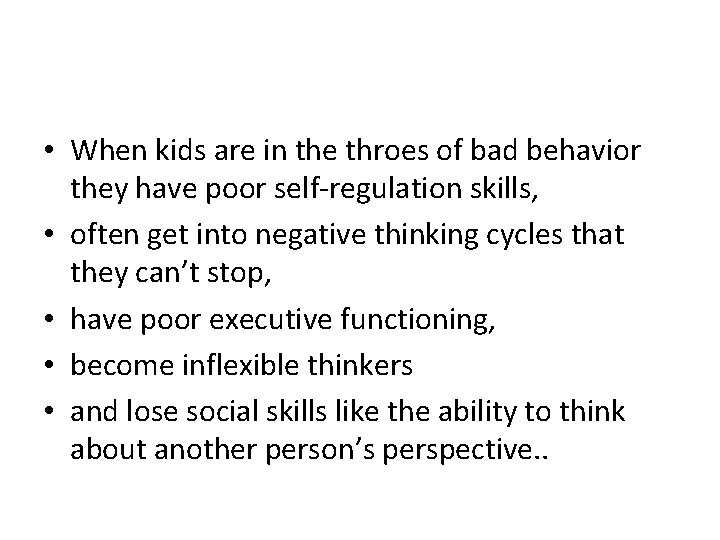 • When kids are in the throes of bad behavior they have poor self-regulation skills,
• often get into negative thinking cycles that they can’t stop,
• have poor executive functioning,
• become inflexible thinkers
• and lose social skills like the ability to think about another person’s perspective..